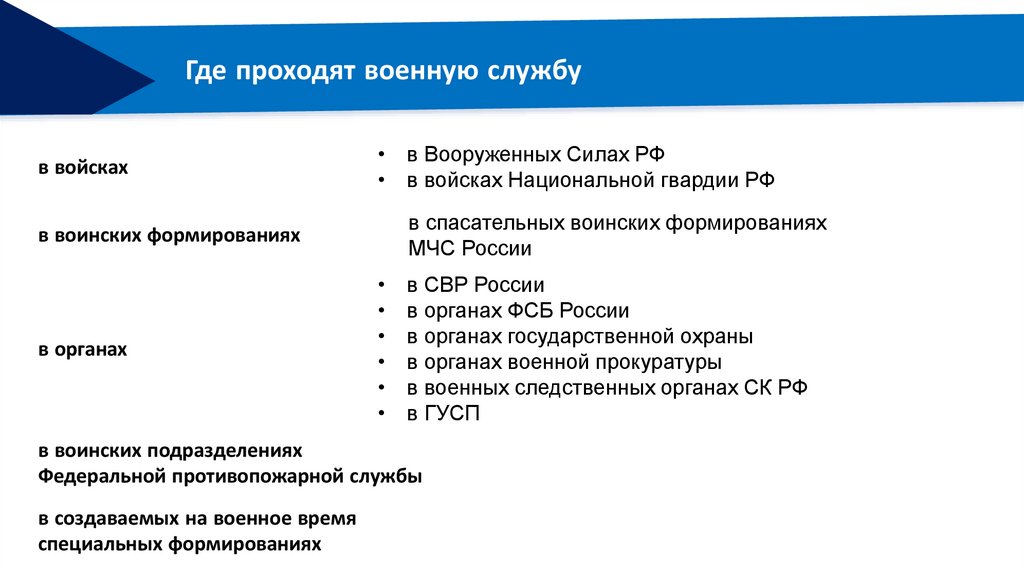 Где проходят военную службу

в войсках

• в Вооруженных Силах РФ
• в войсках Национальной гвардии РФ

в воинских формированиях

в спасательных воинских формированиях МЧС России

в органах

• в СВР России
• в органах ФСБ России
• в органах государственной охраны
• в органах военной прокуратуры
• в военных следственных органах СК РФ
• в ГУСП

в воинских подразделениях Федеральной противопожарной службы

в создаваемых на военное время специальных формированиях